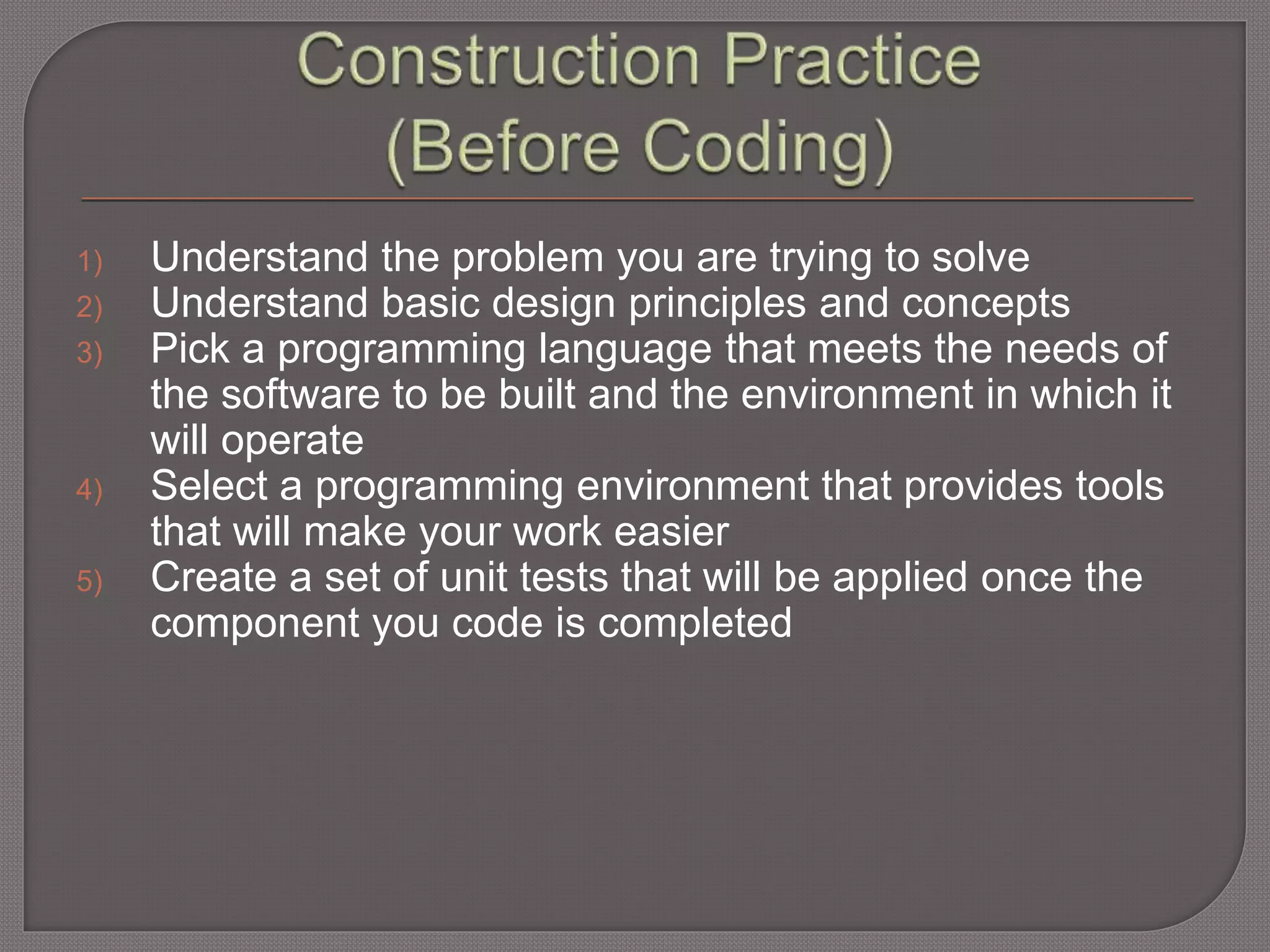 Construction Practice
(Before Coding)

1) Understand the problem you are trying to solve
2) Understand basic design principles and concepts
3) Pick a programming language that meets the needs of the software to be built and the environment in which it will operate
4) Select a programming environment that provides tools that will make your work easier
5) Create a set of unit tests that will be applied once the component you code is completed